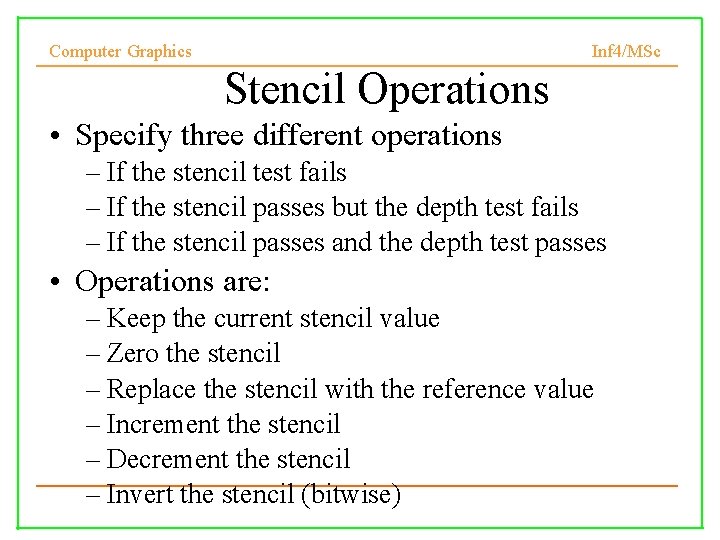 Computer Graphics Inf4/MSc

Stencil Operations

• Specify three different operations
– If the stencil test fails
– If the stencil passes but the depth test fails
– If the stencil passes and the depth test passes

• Operations are:
– Keep the current stencil value
– Zero the stencil
– Replace the stencil with the reference value
– Increment the stencil
– Decrement the stencil
– Invert the stencil (bitwise)